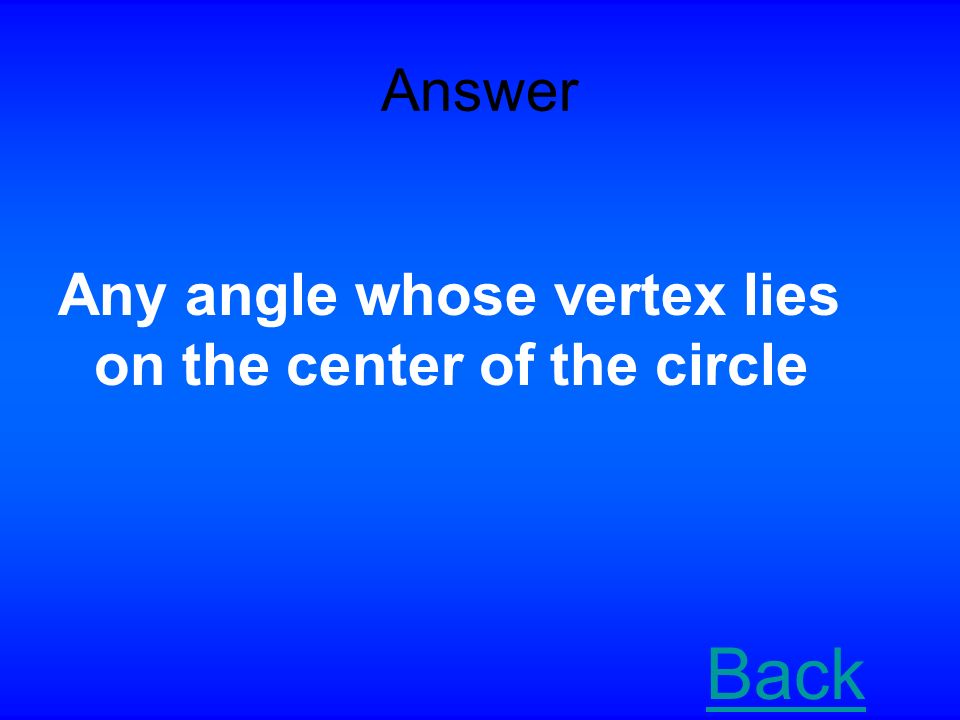 Answer

Any angle whose vertex lies on the center of the circle

Back